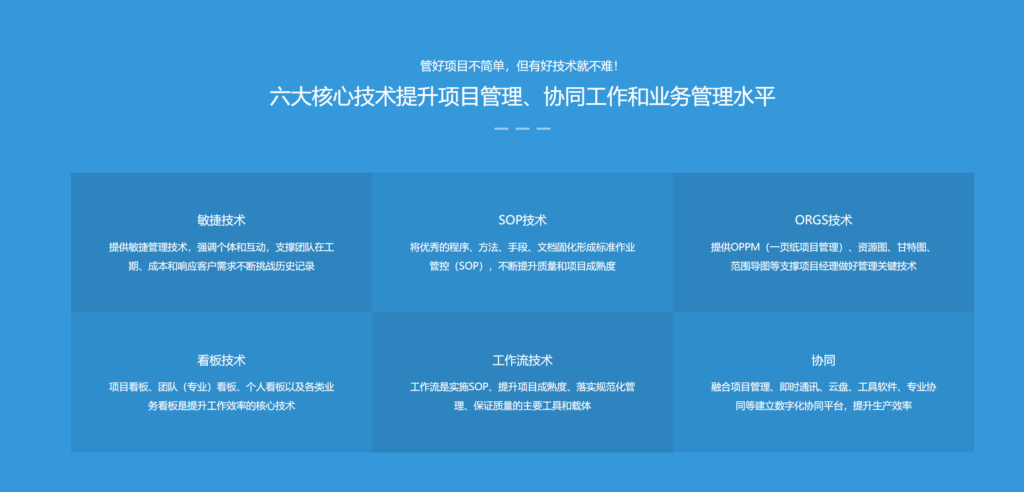 管好项目不简单，但有好技术就不难!

六大核心技术提升项目管理、协同工作和业务管理水平

敏捷技术

提供敏捷管理技术，强调个体和互动，支撑团队在工期、成本和响应客户需求不断挑战历史记录

SOP技术

将优秀的程序、方法、手段、文档固化形成标准作业管控（SOP），不断提升质量和项目成熟度

ORGS技术

提供OPPM（一页纸项目管理）、资源图、甘特图、范围导图等支撑项目经理做好管理关键技术

看板技术

项目看板、团队（专业）看板、个人看板以及各类业务看板是提升工作效率的核心技术

工作流技术

工作流是实施SOP、提升项目成熟度、落实规范化管理、保证质量的主要工具和载体

协同

融合项目管理、即时通讯、云盘、工具软件、专业协同等建立数字化协同平台，提升生产效率